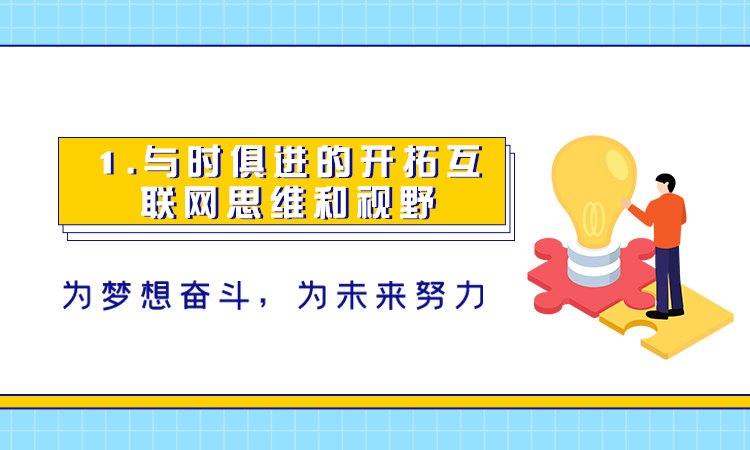 1.与时俱进的开拓互联网思维和视野

为梦想奋斗，为未来努力